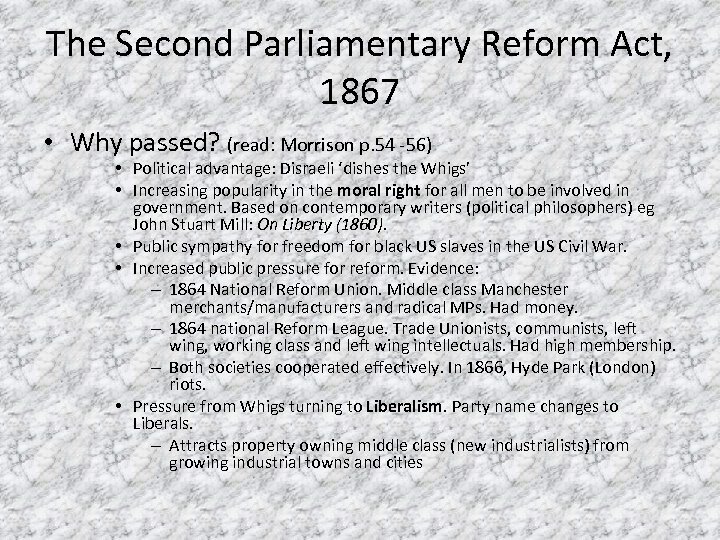 The Second Parliamentary Reform Act, 1867

• Why passed? (read: Morrison p.54 -56)
  • Political advantage: Disraeli 'dishes the Whigs'
  • Increasing popularity in the moral right for all men to be involved in government. Based on contemporary writers (political philosophers) eg John Stuart Mill: On Liberty (1860).
  • Public sympathy for freedom for black US slaves in the US Civil War.
  • Increased public pressure for reform. Evidence:
    – 1864 National Reform Union. Middle class Manchester merchants/manufacturers and radical MPs. Had money.
    – 1864 national Reform League. Trade Unionists, communists, left wing, working class and left wing intellectuals. Had high membership.
    – Both societies cooperated effectively. In 1866, Hyde Park (London) riots.
  • Pressure from Whigs turning to Liberalism. Party name changes to Liberals.
    – Attracts property owning middle class (new industrialists) from growing industrial towns and cities